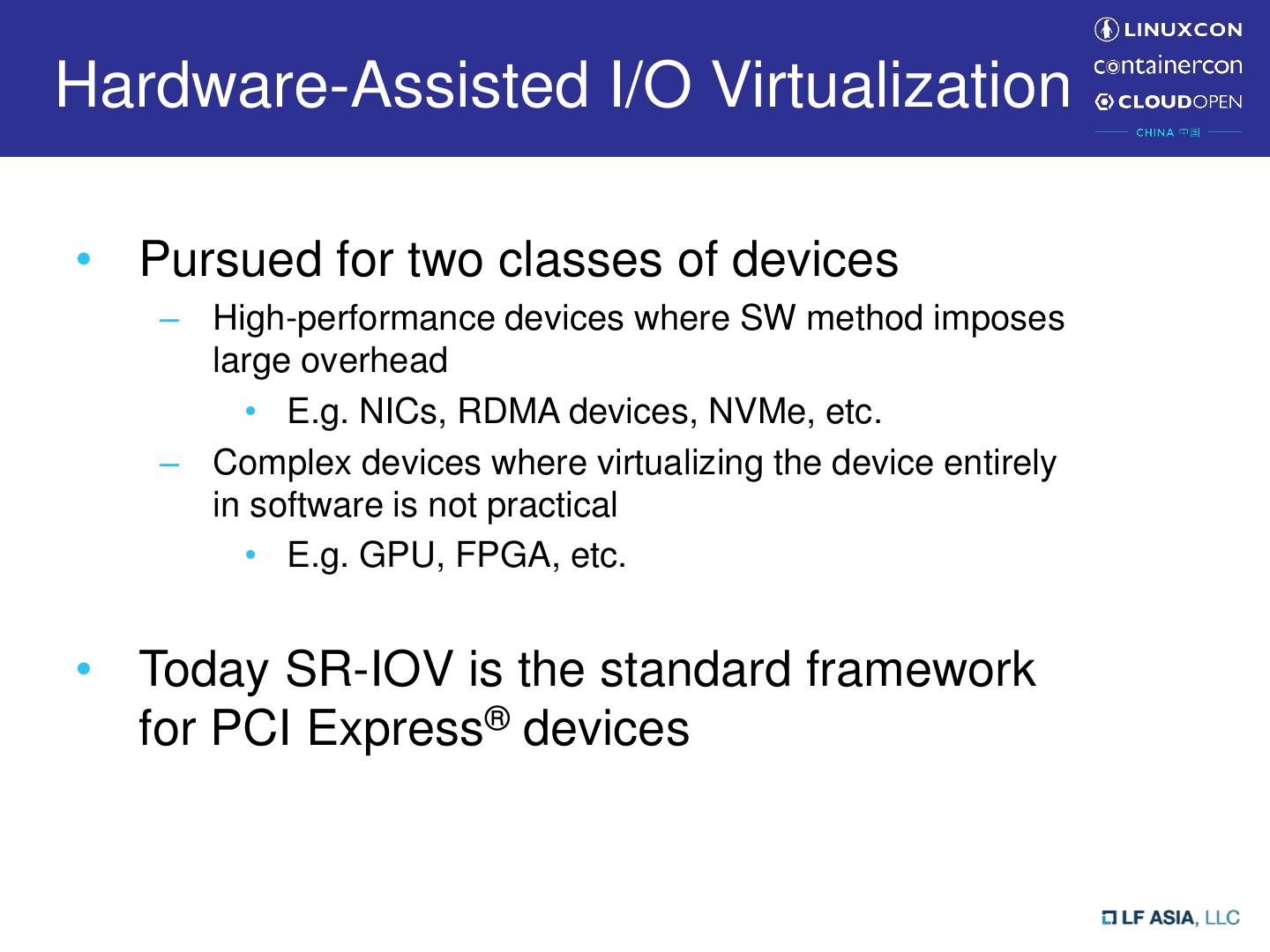 Hardware-Assisted I/O Virtualization

LINUXCON
containercon
CLOUDOPEN
CHINA 中国

• Pursued for two classes of devices
– High-performance devices where SW method imposes large overhead
• E.g. NICs, RDMA devices, NVMe, etc.
– Complex devices where virtualizing the device entirely in software is not practical
• E.g. GPU, FPGA, etc.

• Today SR-IOV is the standard framework for PCI Express® devices

LF ASIA, LLC